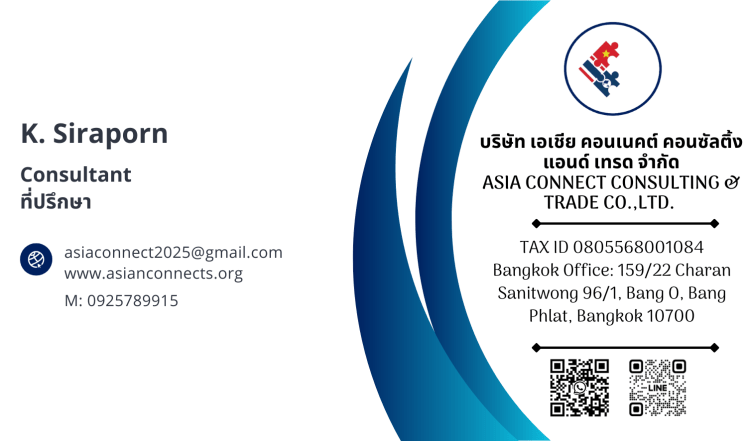 K. Siraporn

Consultant
ที่ปรึกษา

asiaconnect2025@gmail.com
www.asianconnects.org
M: 0925789915

บริษัท เอเชีย คอนเนคต์ คอนซัลติ้ง แอนด์ เทรด จำกัด
ASIA CONNECT CONSULTING & TRADE CO.,LTD.

TAX ID 0805568001084
Bangkok Office: 159/22 Charan Sanitwong 96/1, Bang O, Bang Phlat, Bangkok 10700

LINE